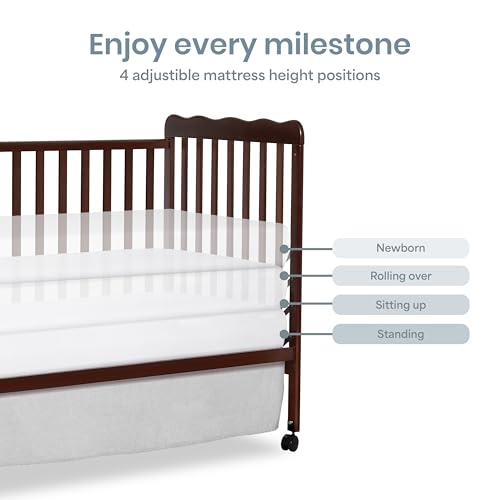 Enjoy every milestone
4 adjustible mattress height positions

Newborn

Rolling over

Sitting up

Standing